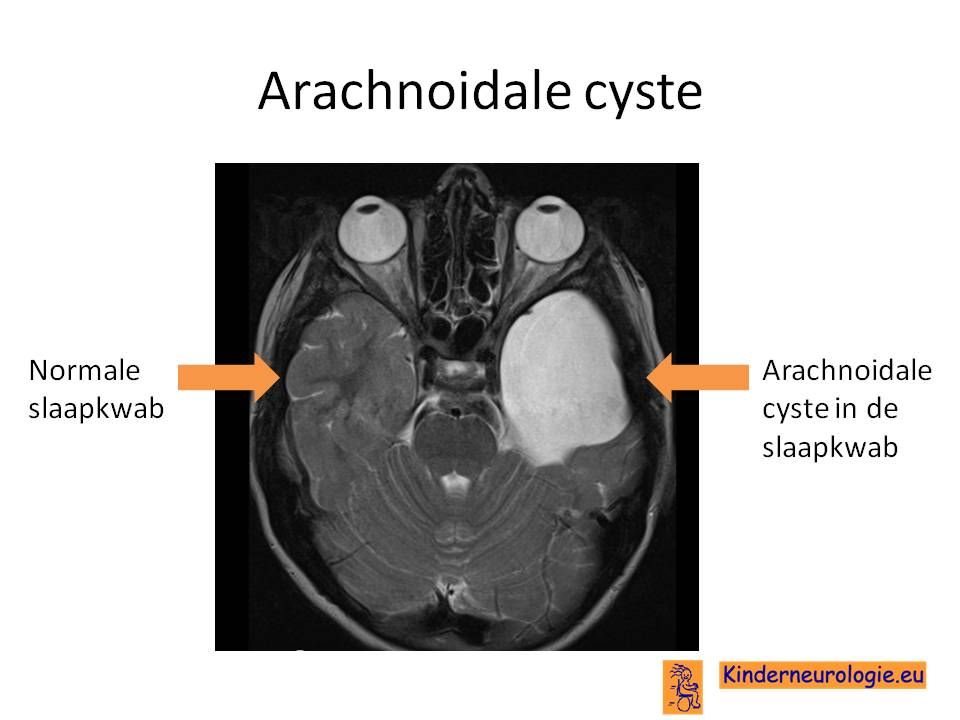 Arachnoidale cyste

Normale slaapkwab

Arachnoidale cyste in de slaapkwab

Kinderneurologie.eu